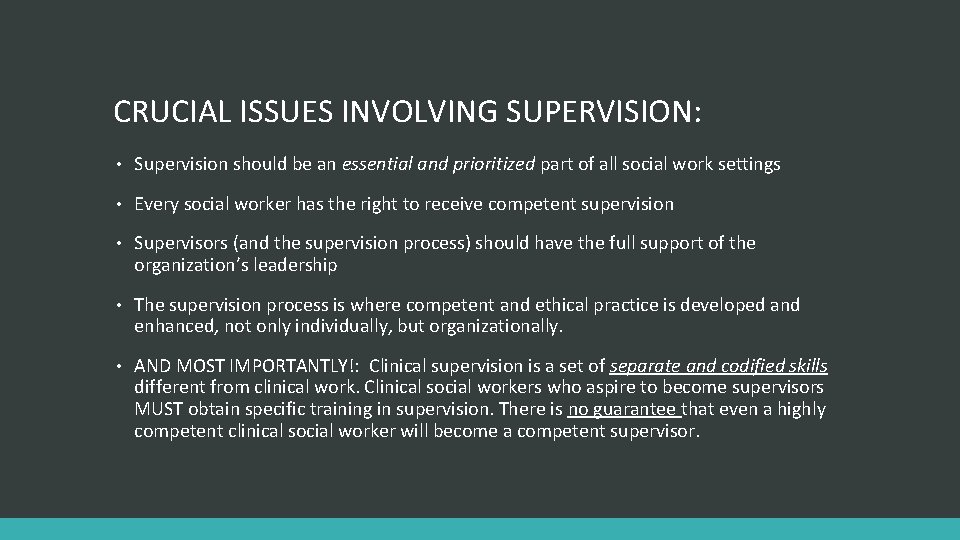 CRUCIAL ISSUES INVOLVING SUPERVISION:

• Supervision should be an essential and prioritized part of all social work settings

• Every social worker has the right to receive competent supervision

• Supervisors (and the supervision process) should have the full support of the organization's leadership

• The supervision process is where competent and ethical practice is developed and enhanced, not only individually, but organizationally.

• AND MOST IMPORTANTLY!: Clinical supervision is a set of separate and codified skills different from clinical work. Clinical social workers who aspire to become supervisors MUST obtain specific training in supervision. There is no guarantee that even a highly competent clinical social worker will become a competent supervisor.